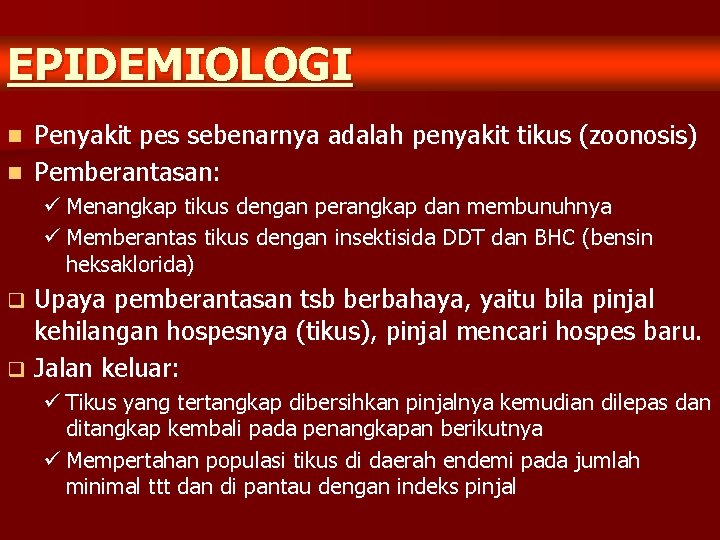 EPIDEMIOLOGI

■ Penyakit pes sebenarnya adalah penyakit tikus (zoonosis)
■ Pemberantasan:
✓ Menangkap tikus dengan perangkap dan membunuhnya
✓ Memberantas tikus dengan insektisida DDT dan BHC (bensin heksaklorida)
❑ Upaya pemberantasan tsb berbahaya, yaitu bila pinjal kehilangan hospesnya (tikus), pinjal mencari hospes baru.
❑ Jalan keluar:
✓ Tikus yang tertangkap dibersihkan pinjalnya kemudian dilepas dan ditangkap kembali pada penangkapan berikutnya
✓ Mempertahan populasi tikus di daerah endemi pada jumlah minimal ttt dan di pantau dengan indeks pinjal